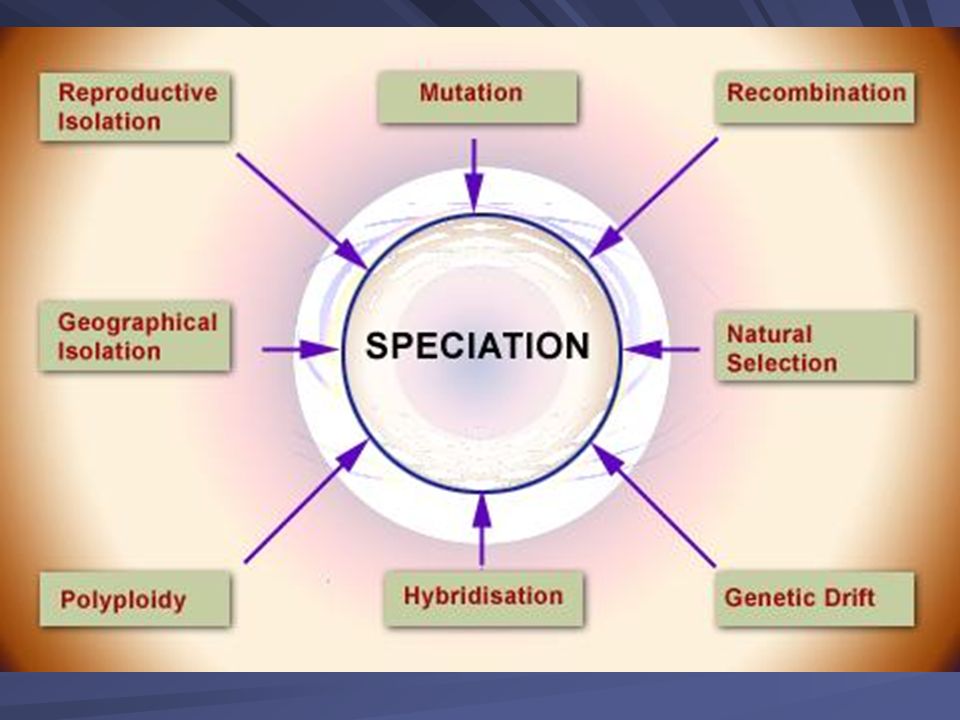 Reproductive Isolation

Mutation

Recombination

Geographical Isolation

SPECIATION

Natural Selection

Polyploidy

Hybridisation

Genetic Drift